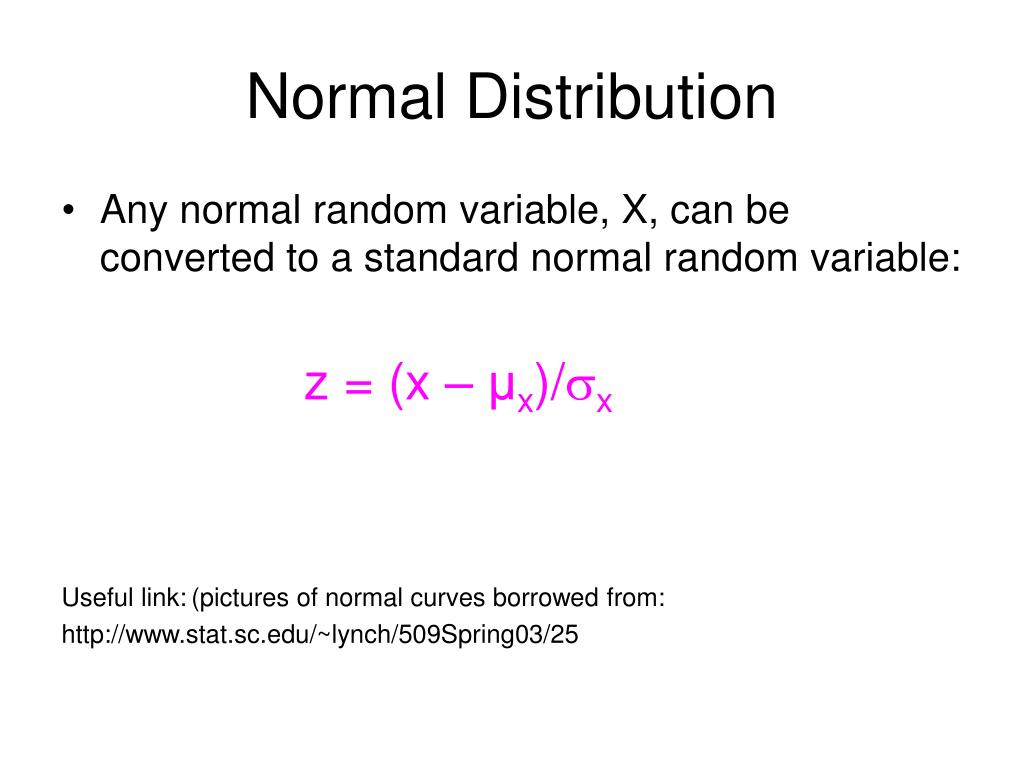 Normal Distribution

• Any normal random variable, X, can be converted to a standard normal random variable:

$z = (x - \mu_x)/\sigma_x$

Useful link: (pictures of normal curves borrowed from: http://www.stat.sc.edu/~lynch/509Spring03/25